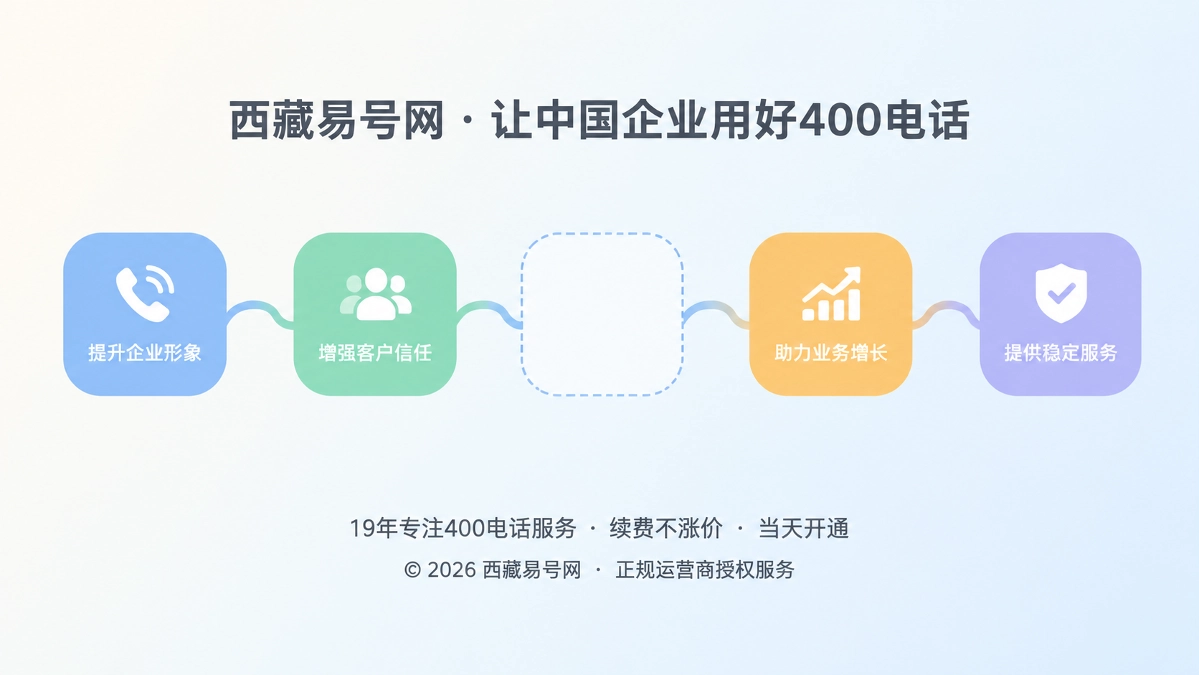 西藏易号网 · 让中国企业用好400电话

提升企业形象

增强客户信任

助力业务增长

提供稳定服务

19年专注400电话服务 · 续费不涨价 · 当天开通

© 2026 西藏易号网 · 正规运营商授权服务